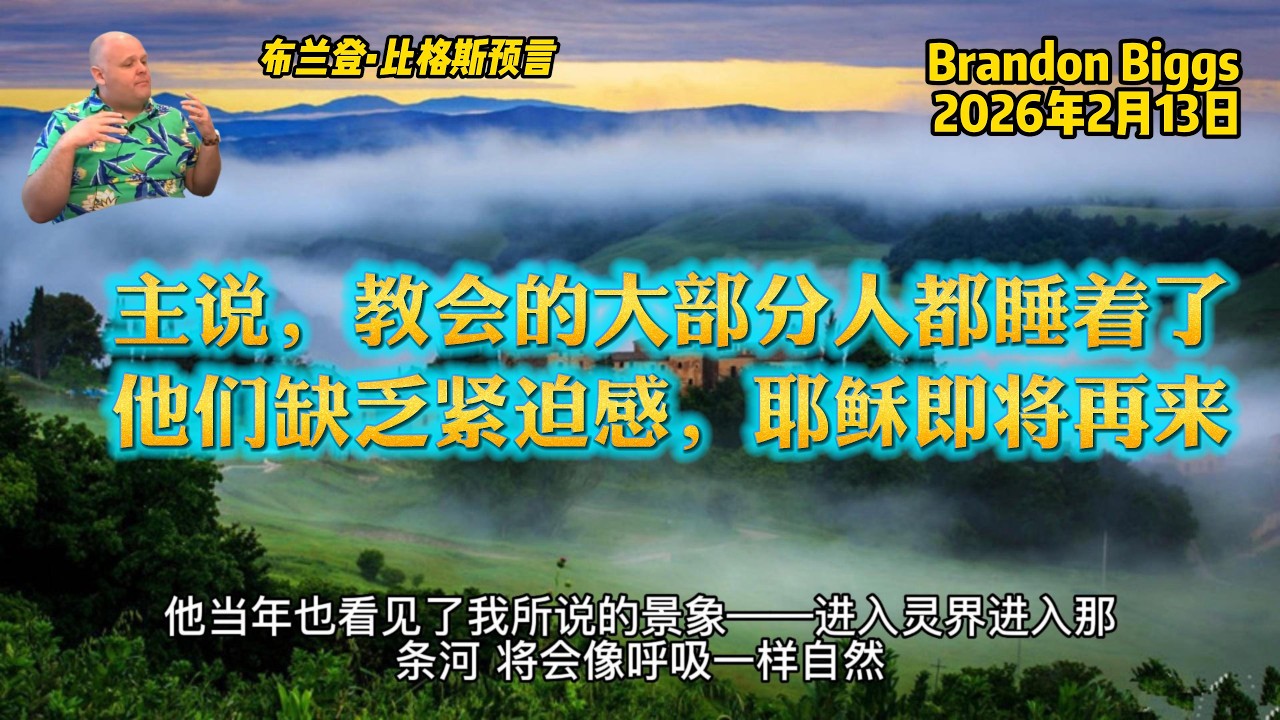 布兰登·比格斯预言

Brandon Biggs
2026年2月13日

主说， 教会的大部分人都睡着了
他们缺乏紧迫感，耶稣即将再来

他当年也看见了我所说的景象——进入灵界进入那条河 将会像呼吸一样自然